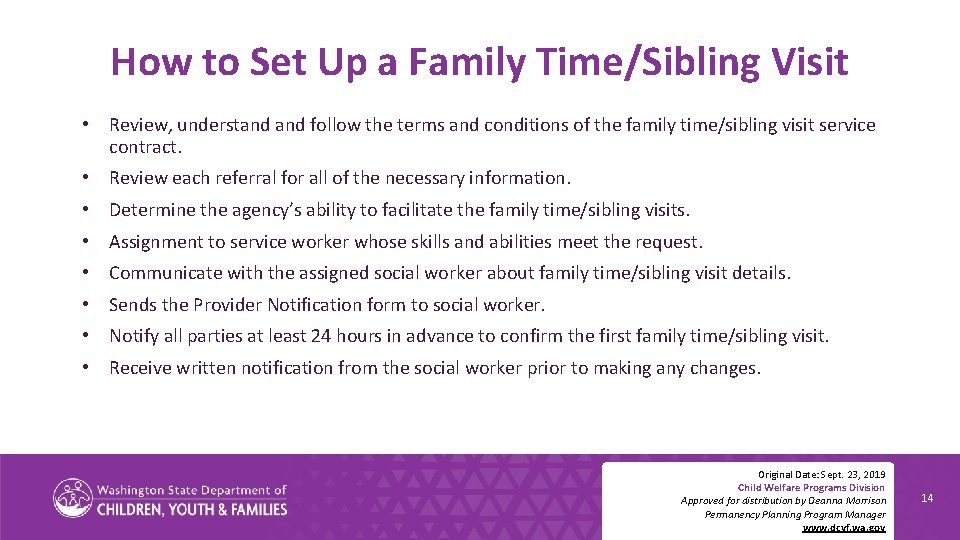 How to Set Up a Family Time/Sibling Visit

• Review, understand and follow the terms and conditions of the family time/sibling visit service contract.
• Review each referral for all of the necessary information.
• Determine the agency's ability to facilitate the family time/sibling visits.
• Assignment to service worker whose skills and abilities meet the request.
• Communicate with the assigned social worker about family time/sibling visit details.
• Sends the Provider Notification form to social worker.
• Notify all parties at least 24 hours in advance to confirm the first family time/sibling visit.
• Receive written notification from the social worker prior to making any changes.

Washington State Department of
CHILDREN, YOUTH & FAMILIES

Original Date: Sept. 23, 2019
Child Welfare Programs Division
Approved for distribution by Deanna Morrison
Permanency Planning Program Manager
www.dcyf.wa.gov

14